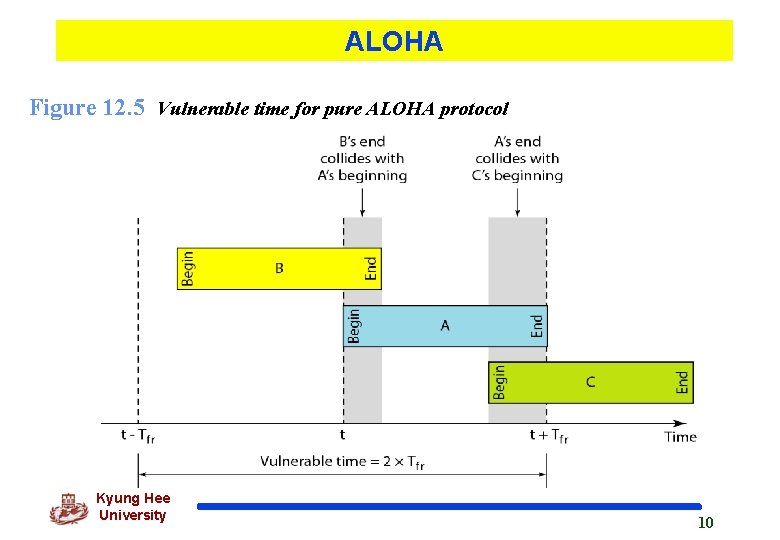 ALOHA

Figure 12.5 Vulnerable time for pure ALOHA protocol

B's end collides with A's beginning

A's end collides with C's beginning

Begin B End

Begin A End

Begin C End

$t - T_{fr}$

$t$

$t + T_{fr}$

Time

Vulnerable time $= 2 \times T_{fr}$

Kyung Hee University

10